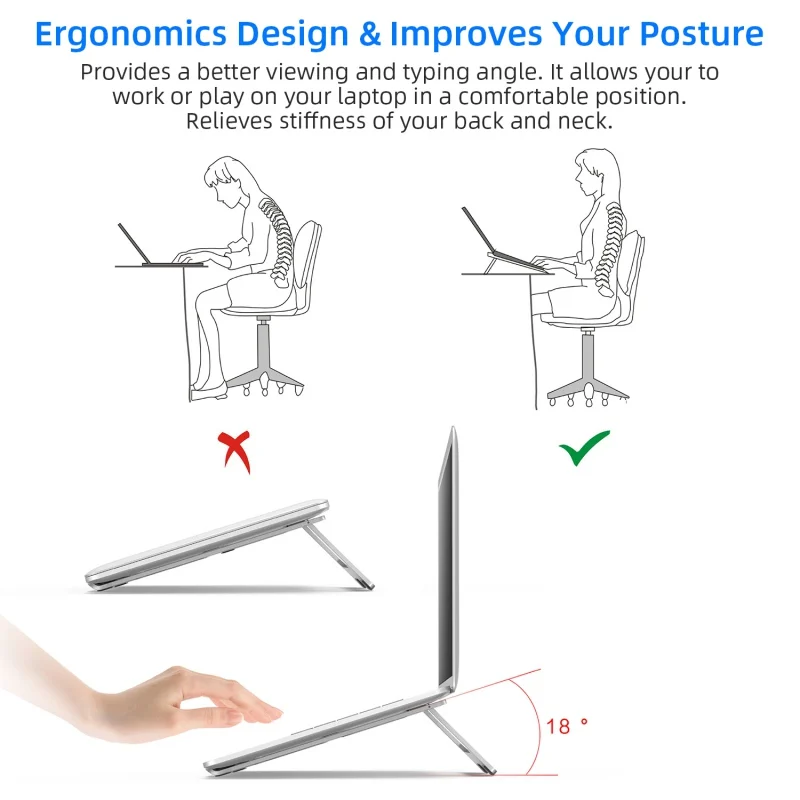 Ergonomics Design & Improves Your Posture

Provides a better viewing and typing angle. It allows your to work or play on your laptop in a comfortable position. Relieves stiffness of your back and neck.

18 °